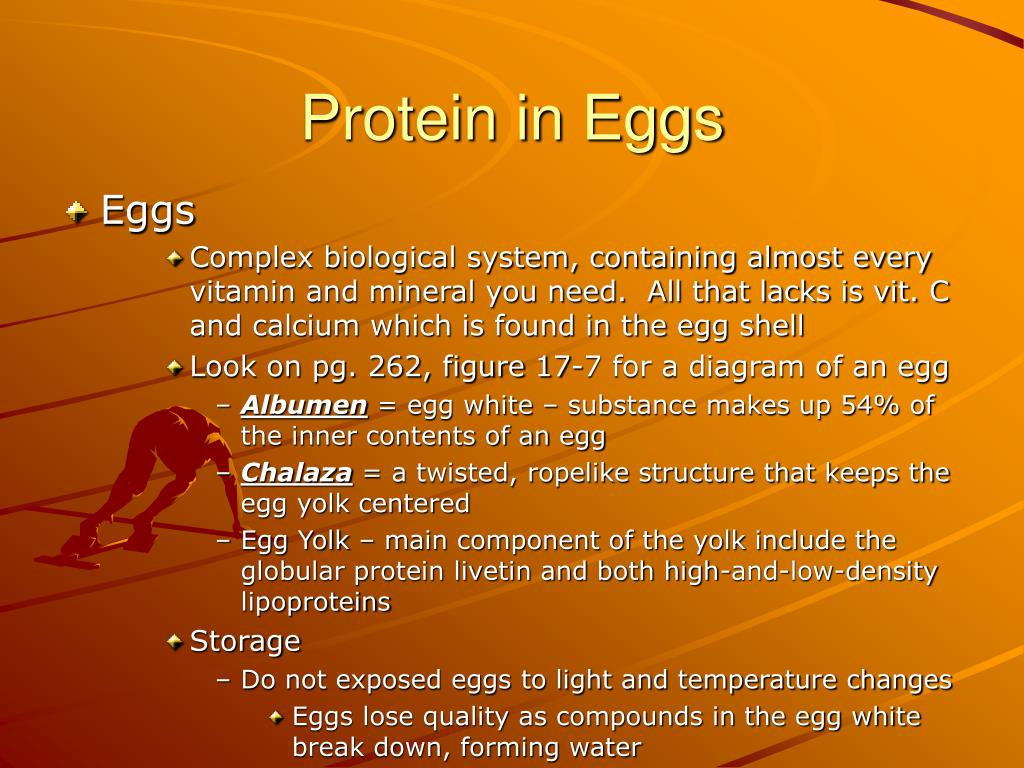 Protein in Eggs

Eggs

Complex biological system, containing almost every vitamin and mineral you need.  All that lacks is vit. C and calcium which is found in the egg shell

Look on pg. 262, figure 17-7 for a diagram of an egg

– Albumen = egg white – substance makes up 54% of the inner contents of an egg

– Chalaza = a twisted, ropelike structure that keeps the egg yolk centered

– Egg Yolk – main component of the yolk include the globular protein livetin and both high-and-low-density lipoproteins

Storage

– Do not exposed eggs to light and temperature changes

Eggs lose quality as compounds in the egg white break down, forming water